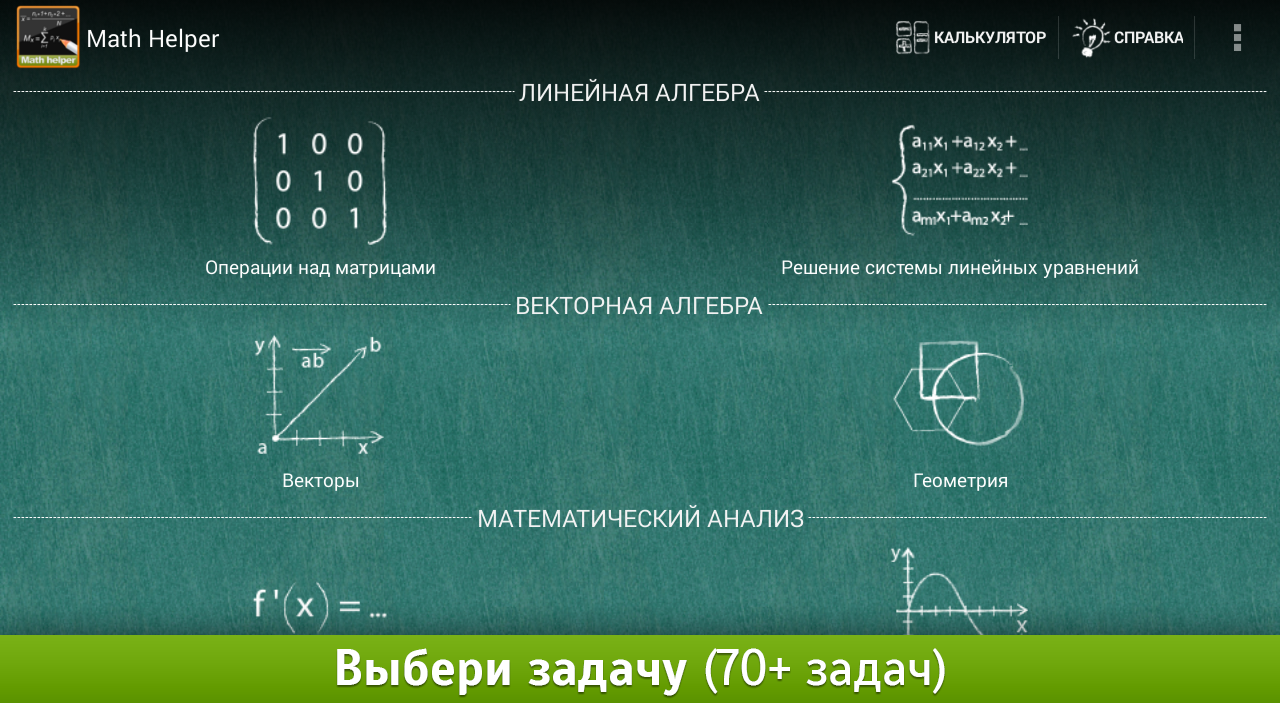 Math helper

Math Helper

КАЛЬКУЛЯТОР

СПРАВКА

ЛИНЕЙНАЯ АЛГЕБРА

$\begin{pmatrix} 1 & 0 & 0 \\ 0 & 1 & 0 \\ 0 & 0 & 1 \end{pmatrix}$

Операции над матрицами

$\begin{cases} a_{11}x_1 + a_{12}x_2 + \dots \\ a_{21}x_1 + a_{22}x_2 + \dots \\ \dots \\ a_{m1}x_1 + a_{m2}x_2 + \dots \end{cases}$

Решение системы линейных уравнений

ВЕКТОРНАЯ АЛГЕБРА

y $\overrightarrow{ab}$ b a x

Векторы

Геометрия

МАТЕМАТИЧЕСКИЙ АНАЛИЗ

$f'(x) = \dots$

y x

Выбери задачу (70+ задач)